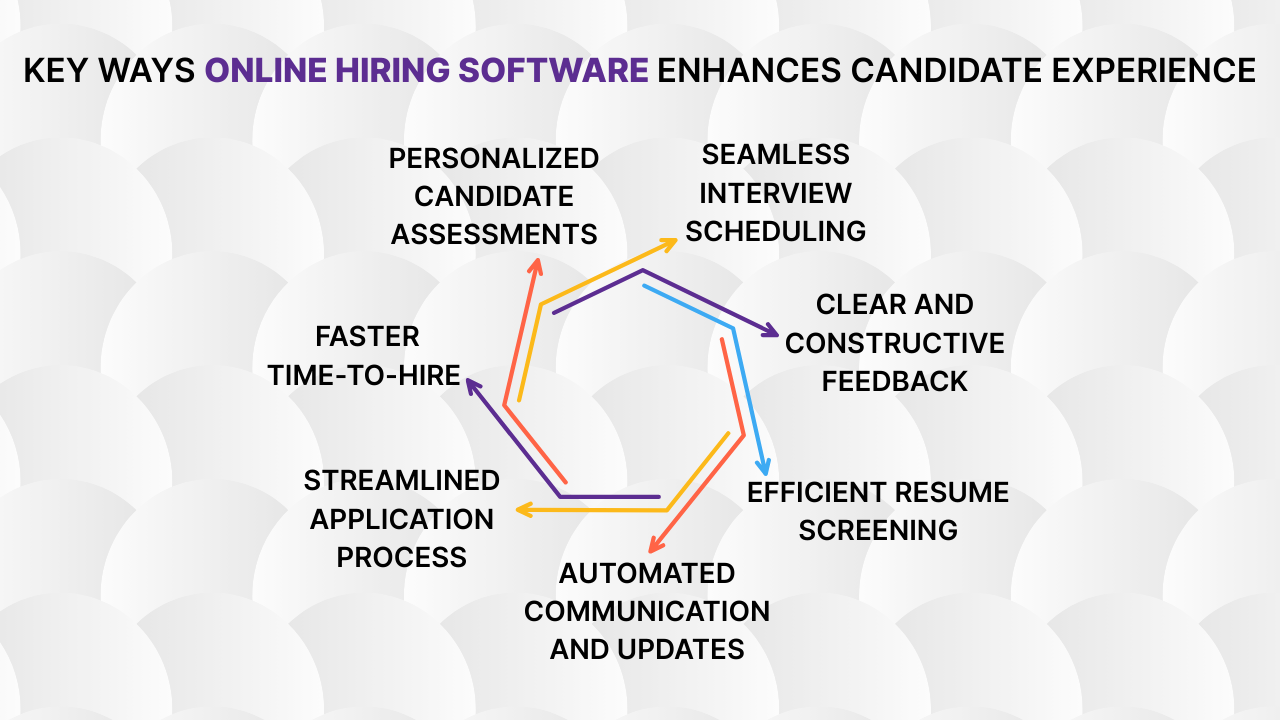 KEY WAYS ONLINE HIRING SOFTWARE ENHANCES CANDIDATE EXPERIENCE

PERSONALIZED CANDIDATE ASSESSMENTS

SEAMLESS INTERVIEW SCHEDULING

CLEAR AND CONSTRUCTIVE FEEDBACK

EFFICIENT RESUME SCREENING

AUTOMATED COMMUNICATION AND UPDATES

STREAMLINED APPLICATION PROCESS

FASTER TIME-TO-HIRE